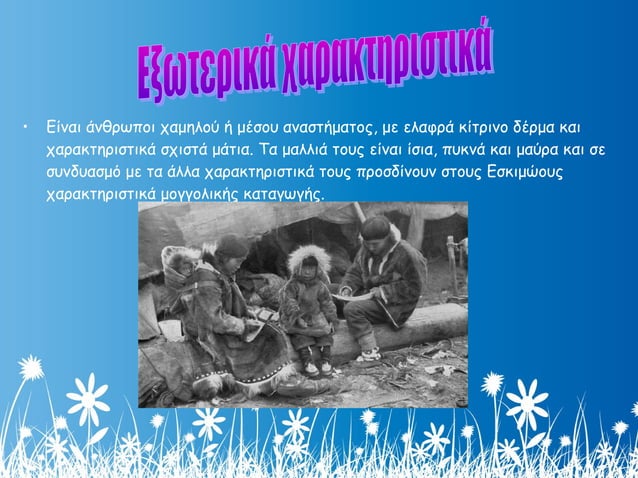 Εξωτερικά χαρακτηριστικά

• Είναι άνθρωποι χαμηλού ή μέσου αναστήματος, με ελαφρά κίτρινο δέρμα και χαρακτηριστικά σχιστά μάτια. Τα μαλλιά τους είναι ίσια, πυκνά και μαύρα και σε συνδυασμό με τα άλλα χαρακτηριστικά τους προσδίνουν στους Εσκιμώους χαρακτηριστικά μογγολικής καταγωγής.